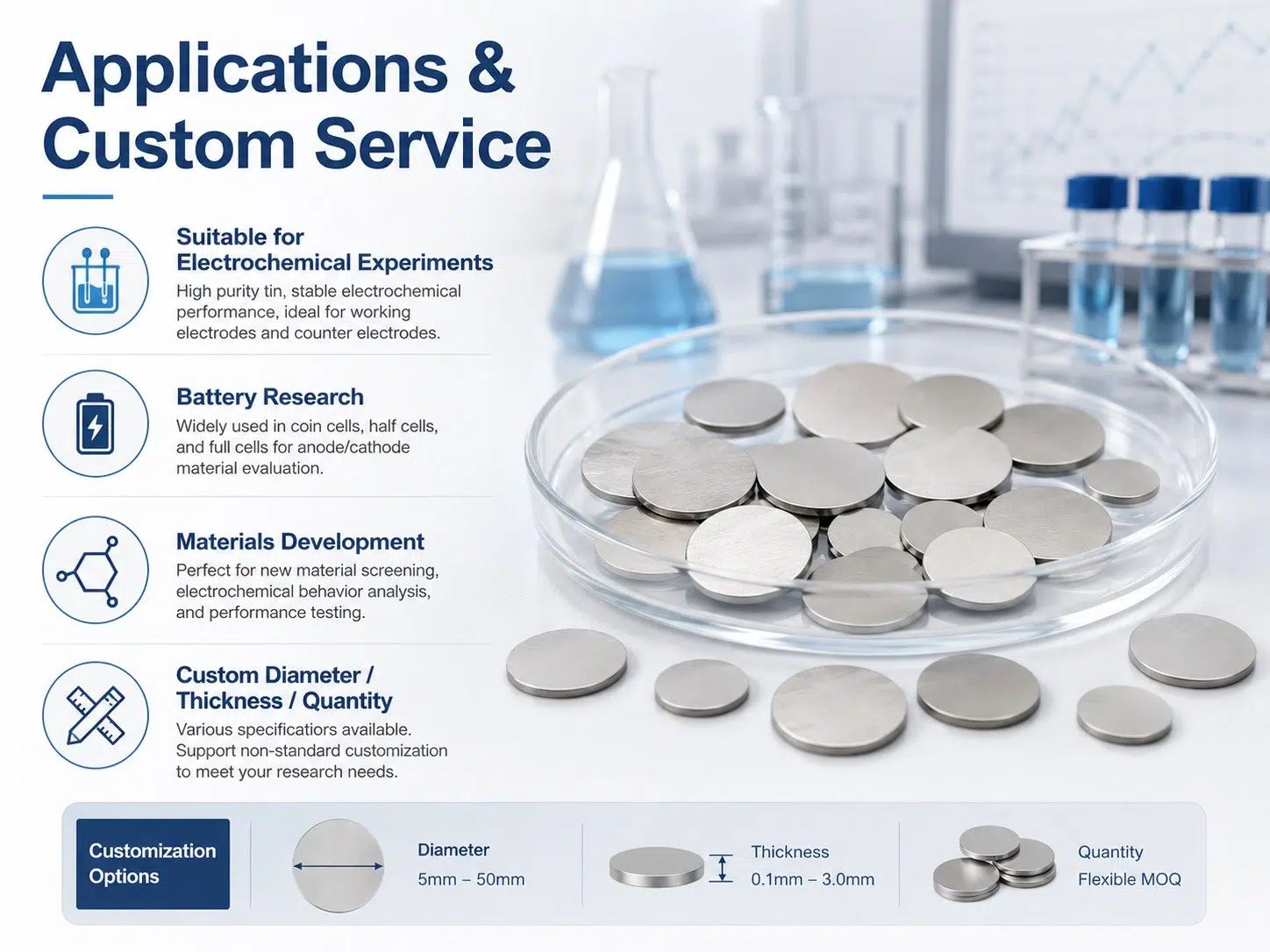 Applications & Custom Service

Suitable for Electrochemical Experiments
High purity tin, stable electrochemical performance, ideal for working electrodes and counter electrodes.

Battery Research
Widely used in coin cells, half cells, and full cells for anode/cathode material evaluation.

Materials Development
Perfect for new material screening, electrochemical behavior analysis, and performance testing.

Custom Diameter / Thickness / Quantity
Various specifications available. Support non-standard customization to meet your research needs.

Customization Options

Diameter
5mm – 50mm

Thickness
0.1mm – 3.0mm

Quantity
Flexible MOQ